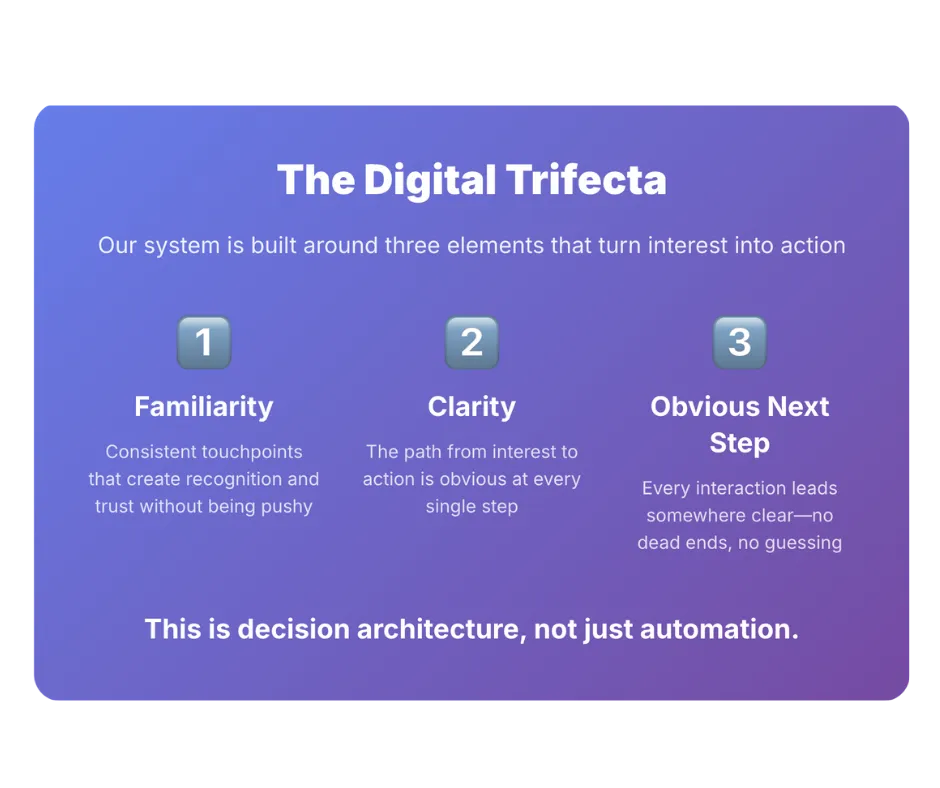 The Digital Trifecta

Our system is built around three elements that turn interest into action

1

Familiarity

Consistent touchpoints that create recognition and trust without being pushy

2

Clarity

The path from interest to action is obvious at every single step

3

Obvious Next Step

Every interaction leads somewhere clear—no dead ends, no guessing

This is decision architecture, not just automation.